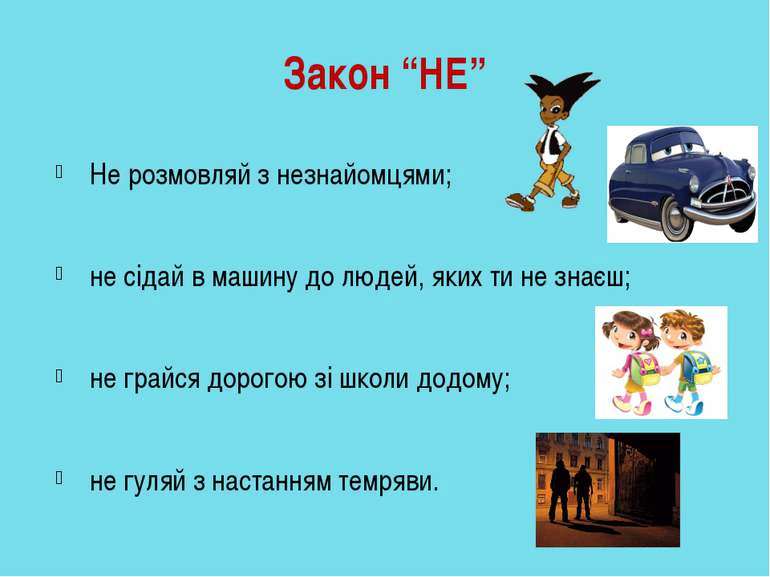 Закон “НЕ”

Не розмовляй з незнайомцями;

не сідай в машину до людей, яких ти не знаєш;

не грайся дорогою зі школи додому;

не гуляй з настанням темряви.